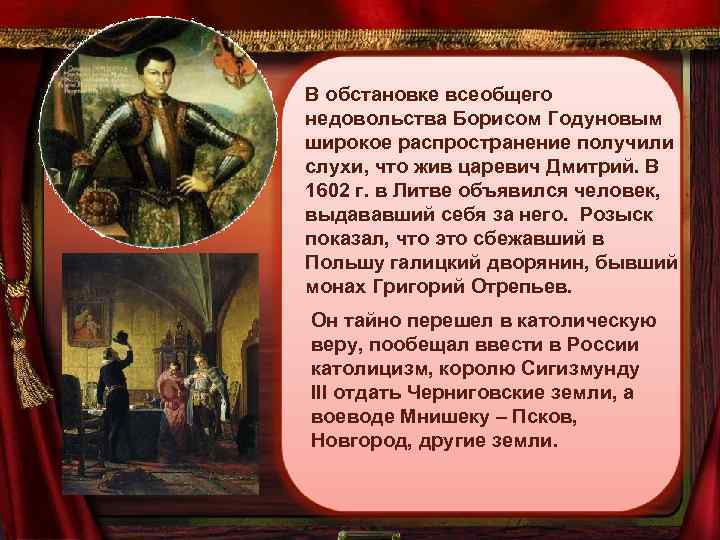 В обстановке всеобщего недовольства Борисом Годуновым широкое распространение получили слухи, что жив царевич Дмитрий. В 1602 г. в Литве объявился человек, выдававший себя за него. Розыск показал, что это сбежавший в Польшу галицкий дворянин, бывший монах Григорий Отрепьев.

Он тайно перешел в католическую веру, пообещал ввести в России католицизм, королю Сигизмунду III отдать Черниговские земли, а воеводе Мнишеку – Псков, Новгород, другие земли.